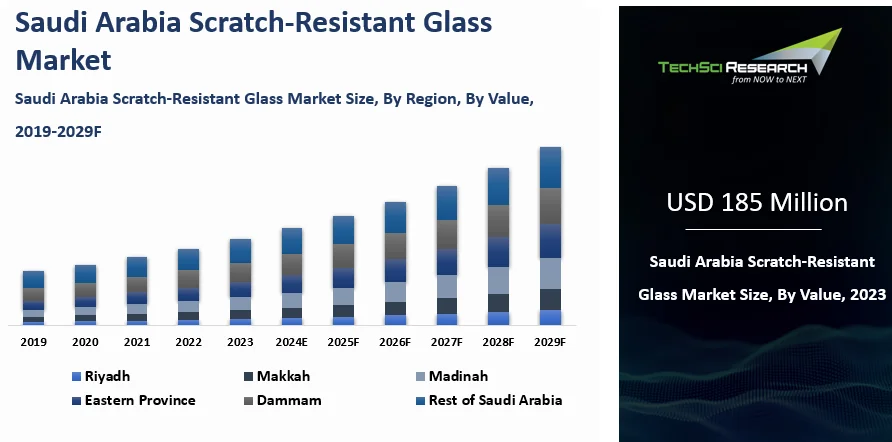 Saudi Arabia Scratch-Resistant Glass Market

Saudi Arabia Scratch-Resistant Glass Market Size, By Region, By Value, 2019-2029F

2019 2020 2021 2022 2023 2024E 2025F 2026F 2027F 2028F 2029F

Riyadh
Makkah
Madinah
Eastern Province
Dammam
Rest of Saudi Arabia

TECHSCI RESEARCH
from NOW to NEXT

USD 185 Million

Saudi Arabia Scratch-Resistant Glass Market Size, By Value, 2023